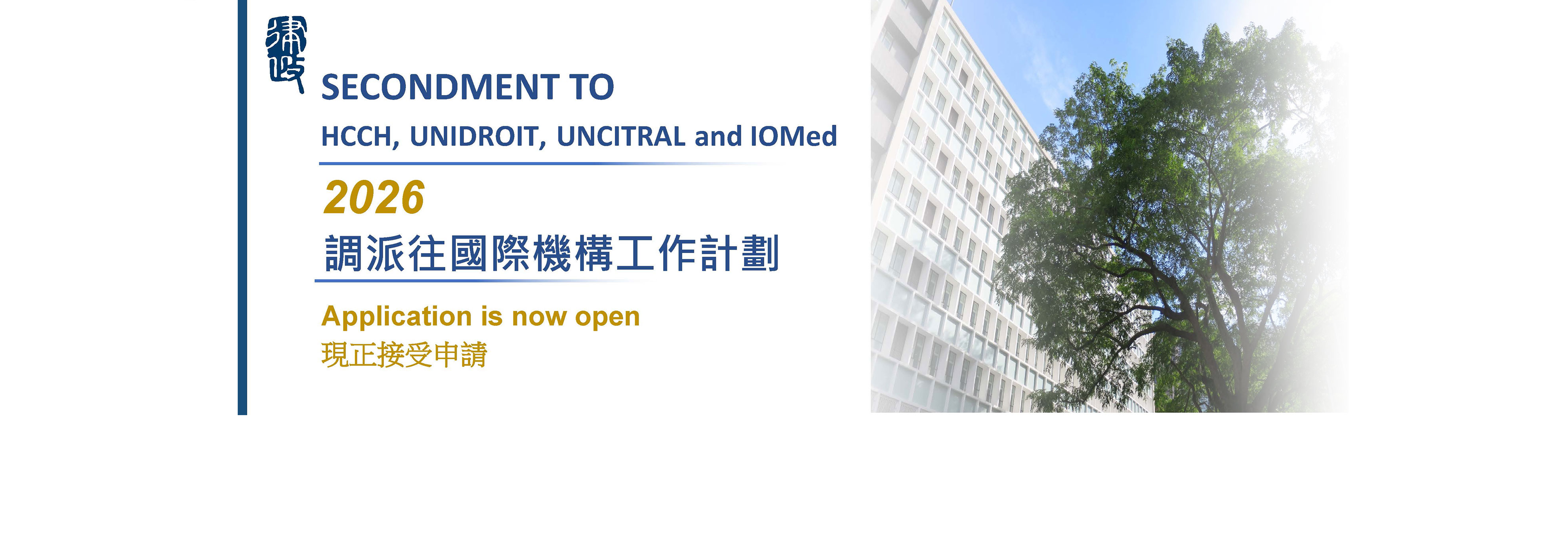 律政

SECONDMENT TO

HCCH, UNIDROIT, UNCITRAL and IOMed

2026

調派往國際機構工作計劃

Application is now open

現正接受申請